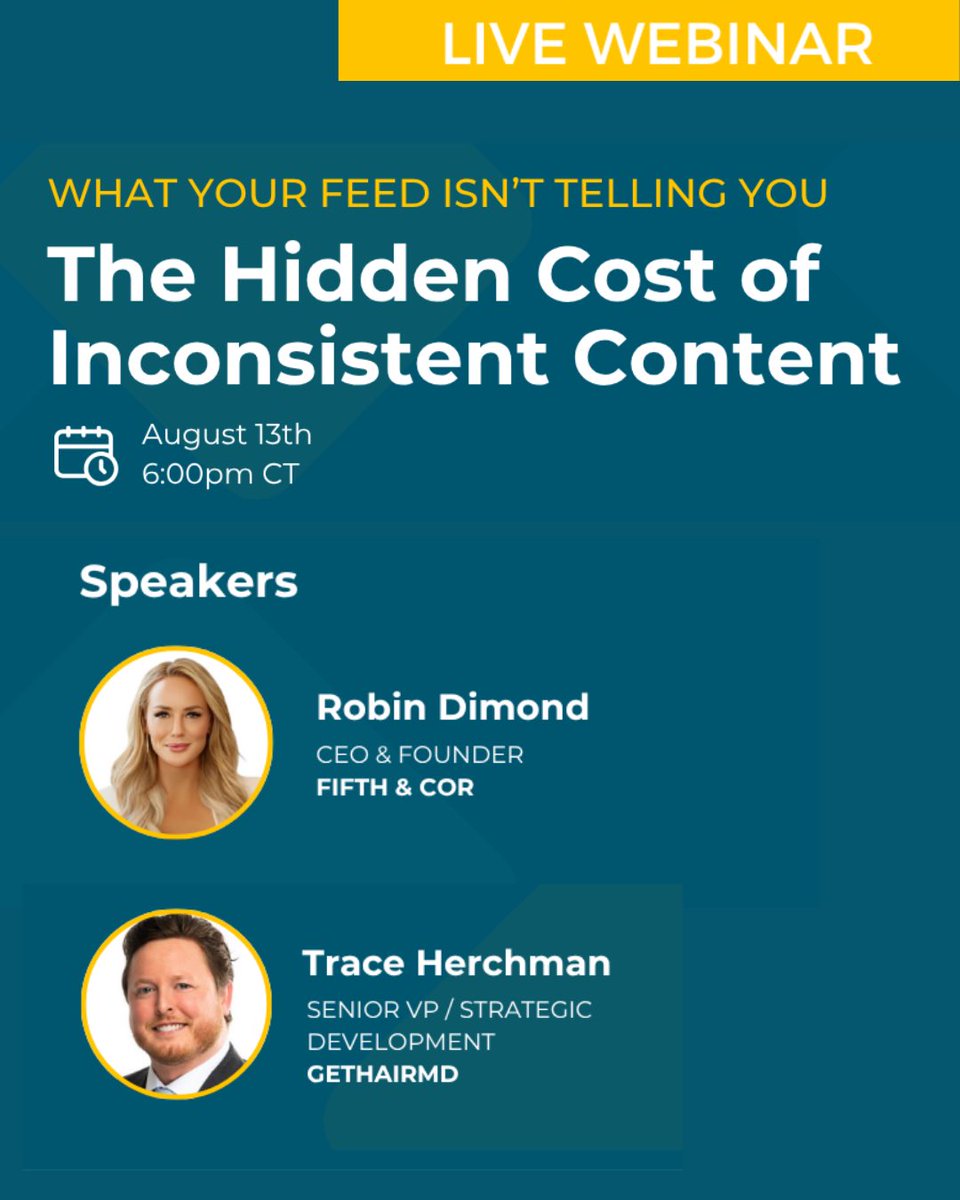 LIVE WEBINAR

WHAT YOUR FEED ISN'T TELLING YOU

The Hidden Cost of Inconsistent Content

August 13th
6:00pm CT

Speakers

Robin Dimond
CEO & FOUNDER
FIFTH & COR

Trace Herchman
SENIOR VP / STRATEGIC DEVELOPMENT
GETHAIRMD